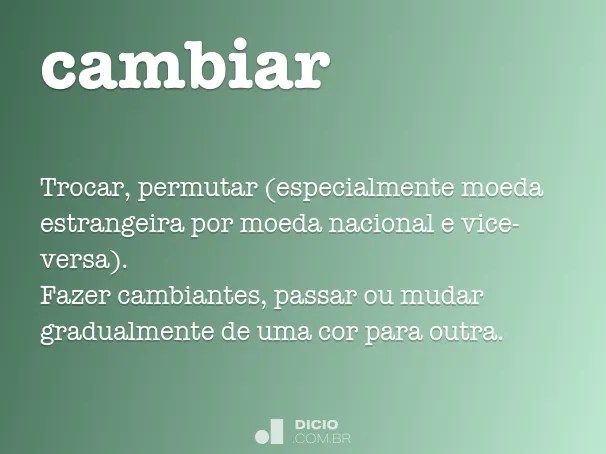 cambiar

Trocar, permutar (especialmente moeda estrangeira por moeda nacional e vice-versa).
Fazer cambiantes, passar ou mudar gradualmente de uma cor para outra.

DICIO
.COM.BR